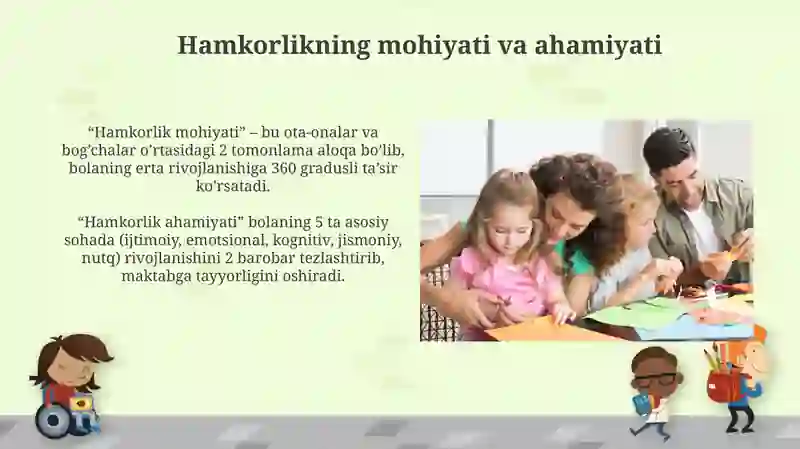 Hamkorlikning mohiyati va ahamiyati

“Hamkorlik mohiyati” – bu ota-onalar va bog’chalar o’rtasidagi 2 tomonlama aloqa bo’lib, bolaning erta rivojlanishiga 360 gradusli ta’sir ko’rsatadi.

“Hamkorlik ahamiyati” bolaning 5 ta asosiy sohada (ijtimoiy, emotsional, kognitiv, jismoniy, nutq) rivojlanishini 2 barobar tezlashtirib, maktabga tayyorligini oshiradi.